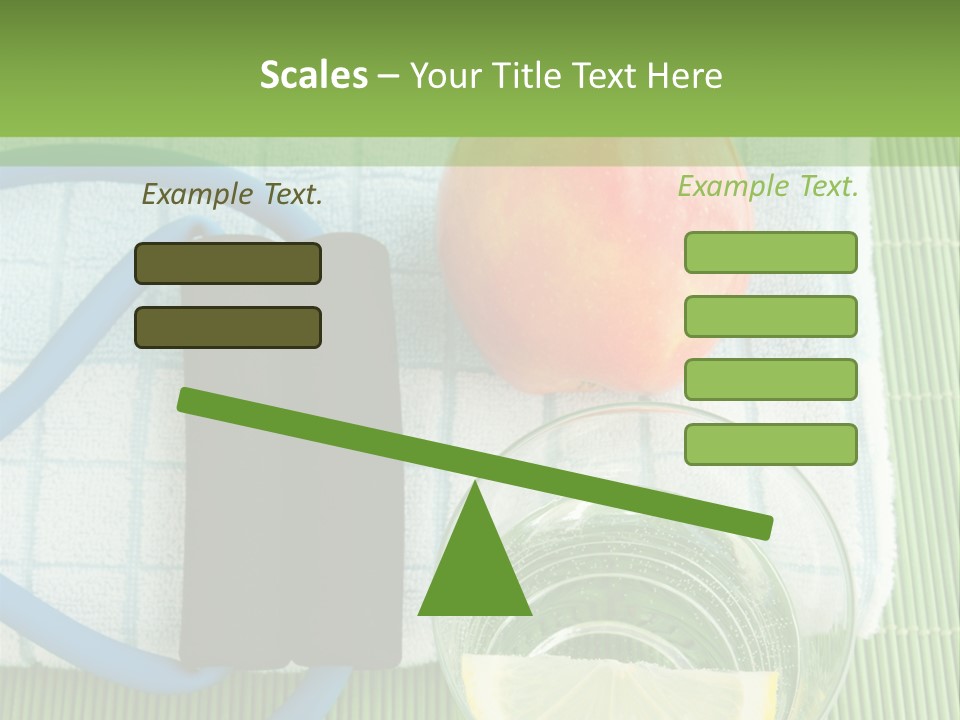 Scales – Your Title Text Here

Example Text.

Example Text.